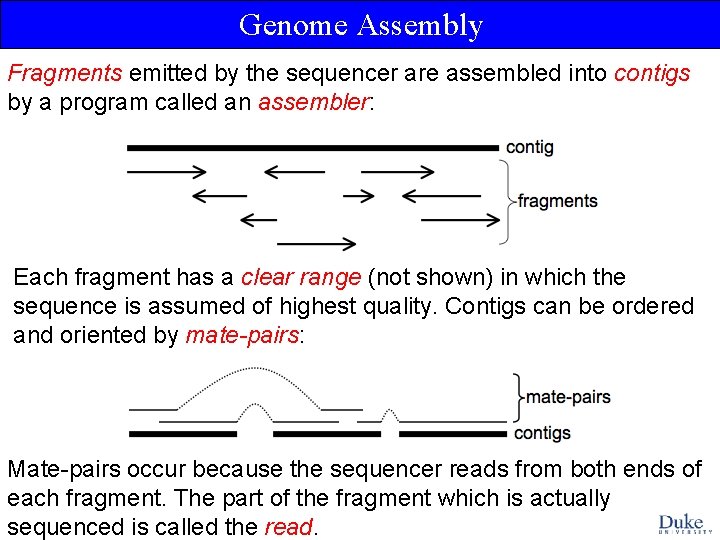 Genome Assembly

Fragments emitted by the sequencer are assembled into contigs by a program called an assembler:

contig

fragments

Each fragment has a clear range (not shown) in which the sequence is assumed of highest quality. Contigs can be ordered and oriented by mate-pairs:

mate-pairs

contigs

Mate-pairs occur because the sequencer reads from both ends of each fragment. The part of the fragment which is actually sequenced is called the read.

Duke UNIVERSITY